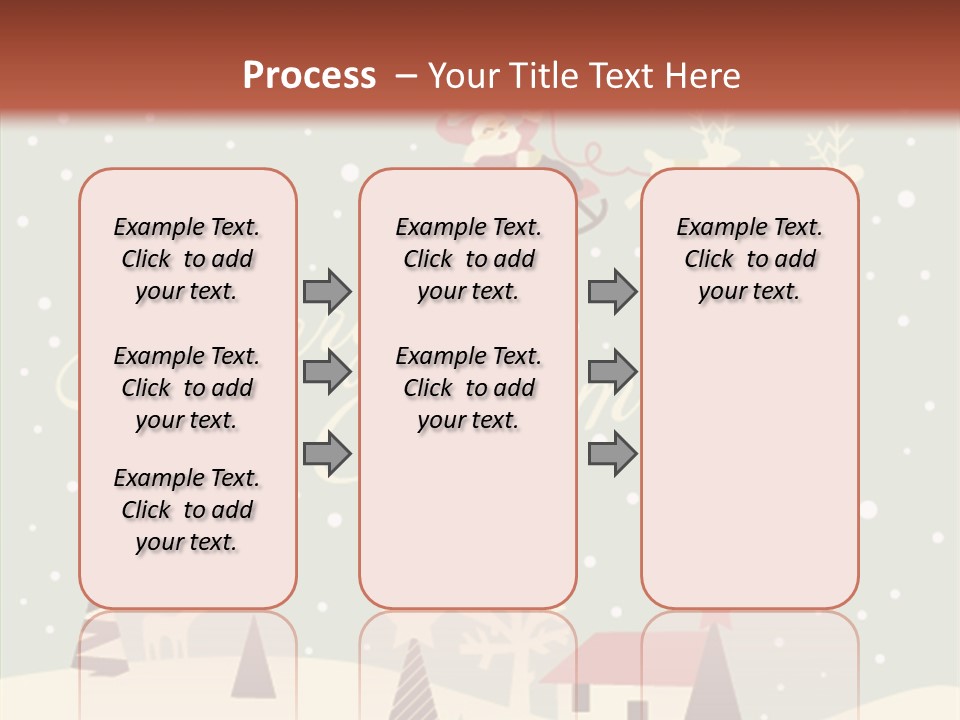 Process – Your Title Text Here

Example Text. Click to add your text.

Example Text. Click to add your text.

Example Text. Click to add your text.

Example Text. Click to add your text.

Example Text. Click to add your text.

Example Text. Click to add your text.